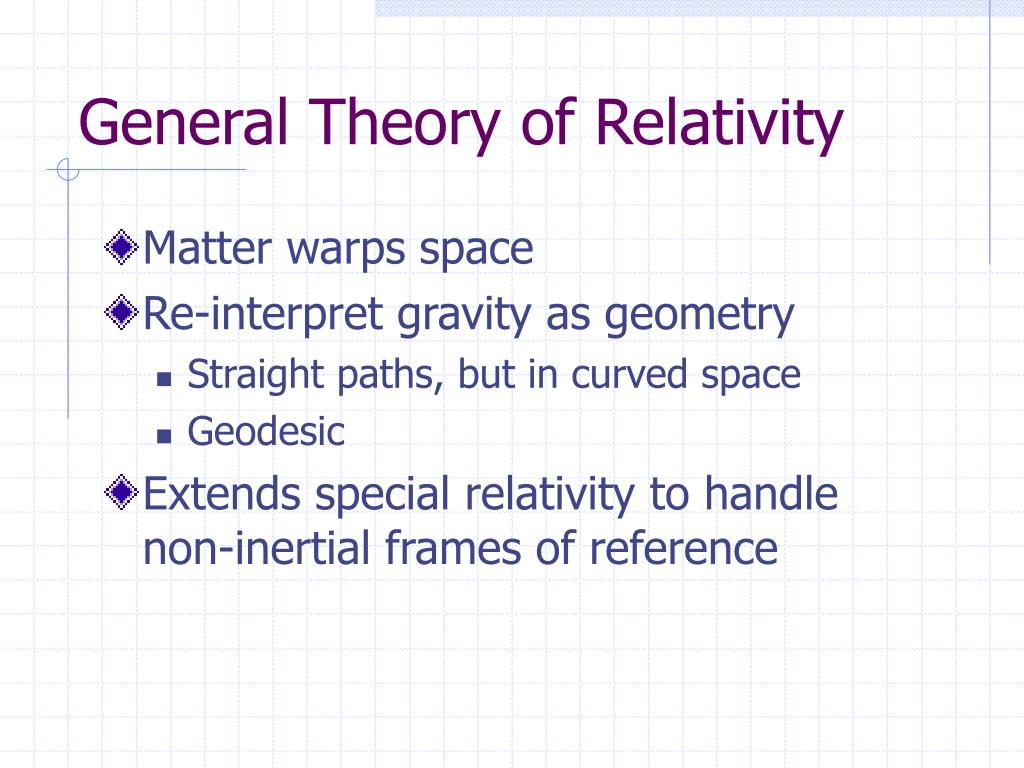 General Theory of Relativity

Matter warps space

Re-interpret gravity as geometry

Straight paths, but in curved space

Geodesic

Extends special relativity to handle non-inertial frames of reference